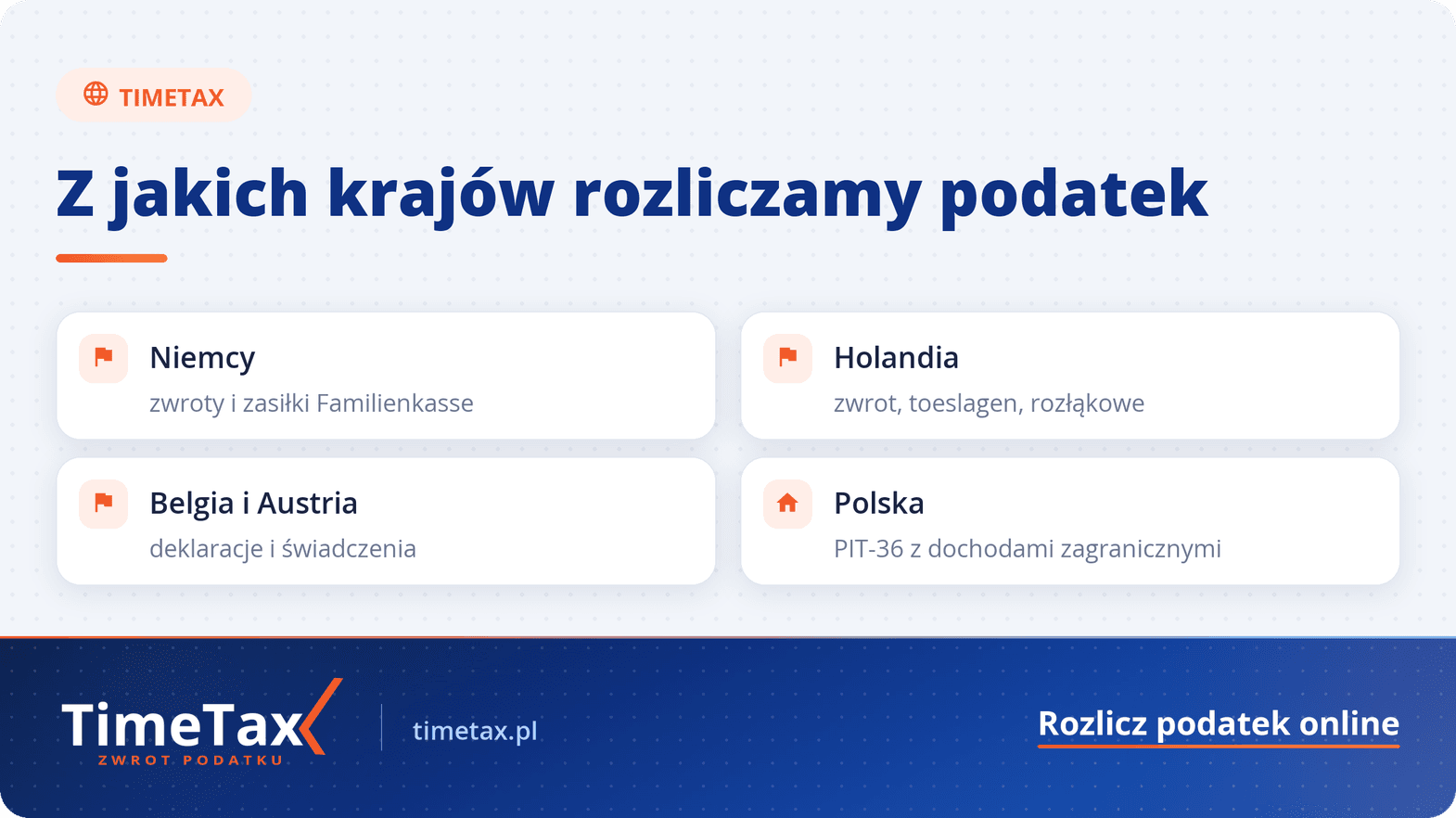 TIMETAX

Z jakich krajów rozliczamy podatek

Niemcy
zwroty i zasiłki Familienkasse

Holandia
zwrot, toeslagen, rozłąkowe

Belgia i Austria
deklaracje i świadczenia

Polska
PIT-36 z dochodami zagranicznymi

TimeTax
ZWROT PODATKU

timetax.pl

Rozlicz podatek online